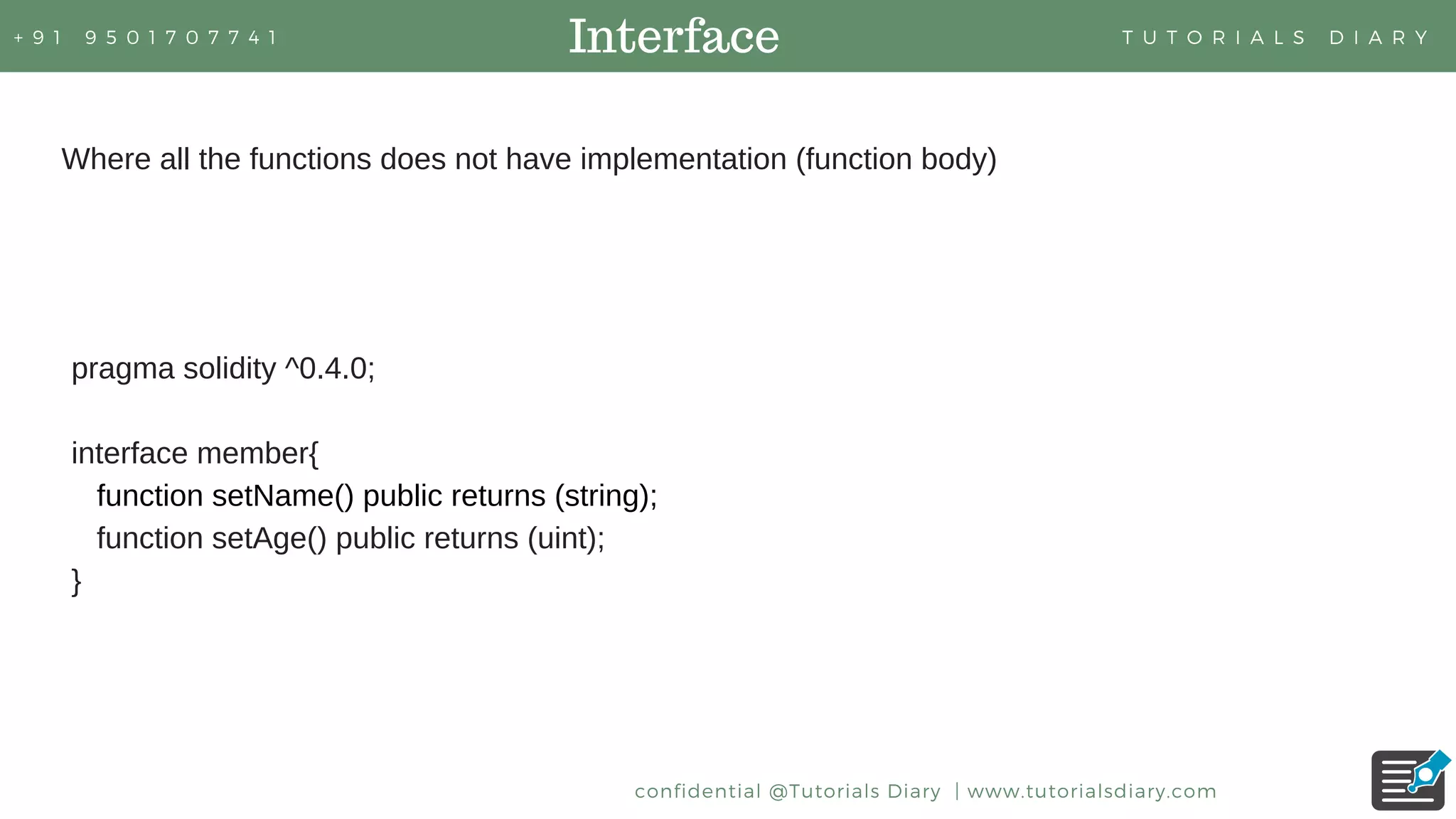 +91 9501707741

Interface

TUTORIALS DIARY

Where all the functions does not have implementation (function body)

pragma solidity ^0.4.0;

interface member{
function setName() public returns (string);
function setAge() public returns (uint);
}

confidential @Tutorials Diary | www.tutorialsdiary.com